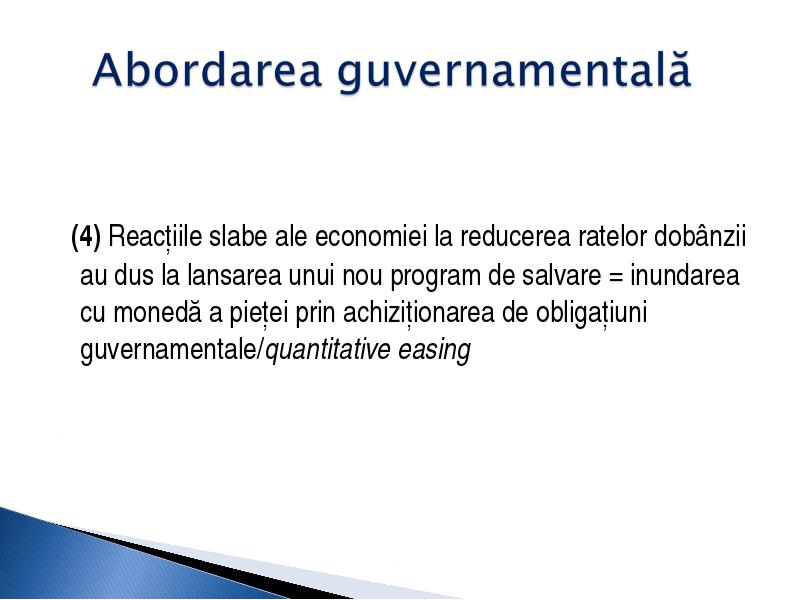 Abordarea guvernamentală

(4) Reacțiile slabe ale economiei la reducerea ratelor dobânzii au dus la lansarea unui nou program de salvare = inundarea cu monedă a pieței prin achiziționarea de obligațiuni guvernamentale/quantitative easing